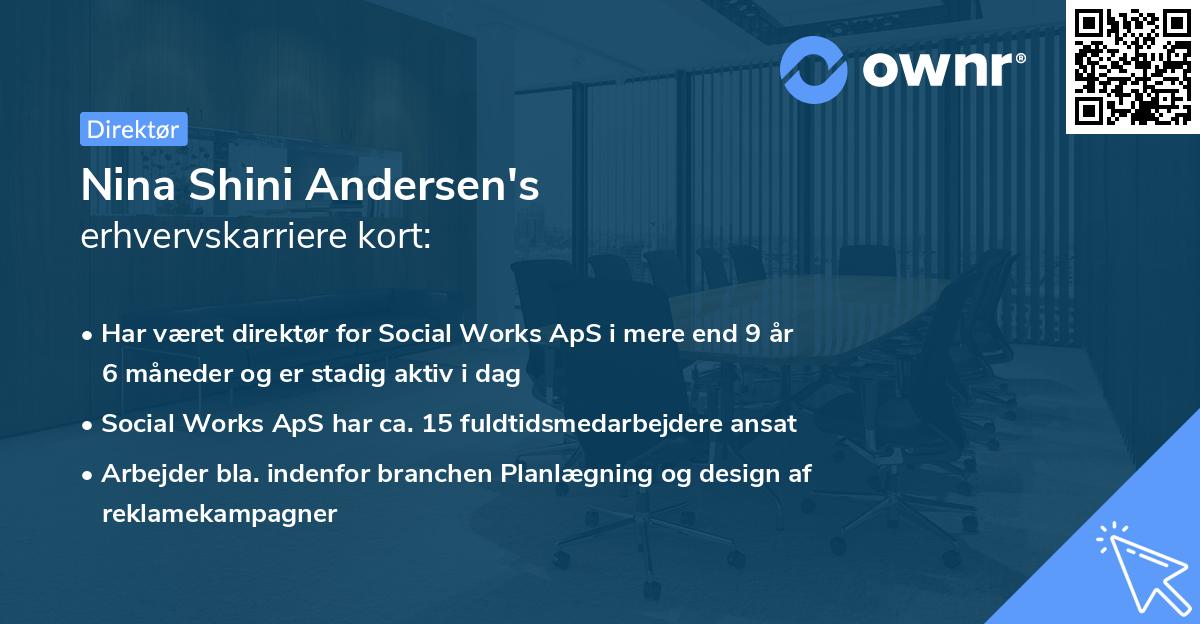 ownr®

Direktør

Nina Shini Andersen's
erhvervskarriere kort:

• Har været direktør for Social Works ApS i mere end 9 år 6 måneder og er stadig aktiv i dag
• Social Works ApS har ca. 15 fuldtidsmedarbejdere ansat
• Arbejder bla. indenfor branchen Planlægning og design af reklamekampagner